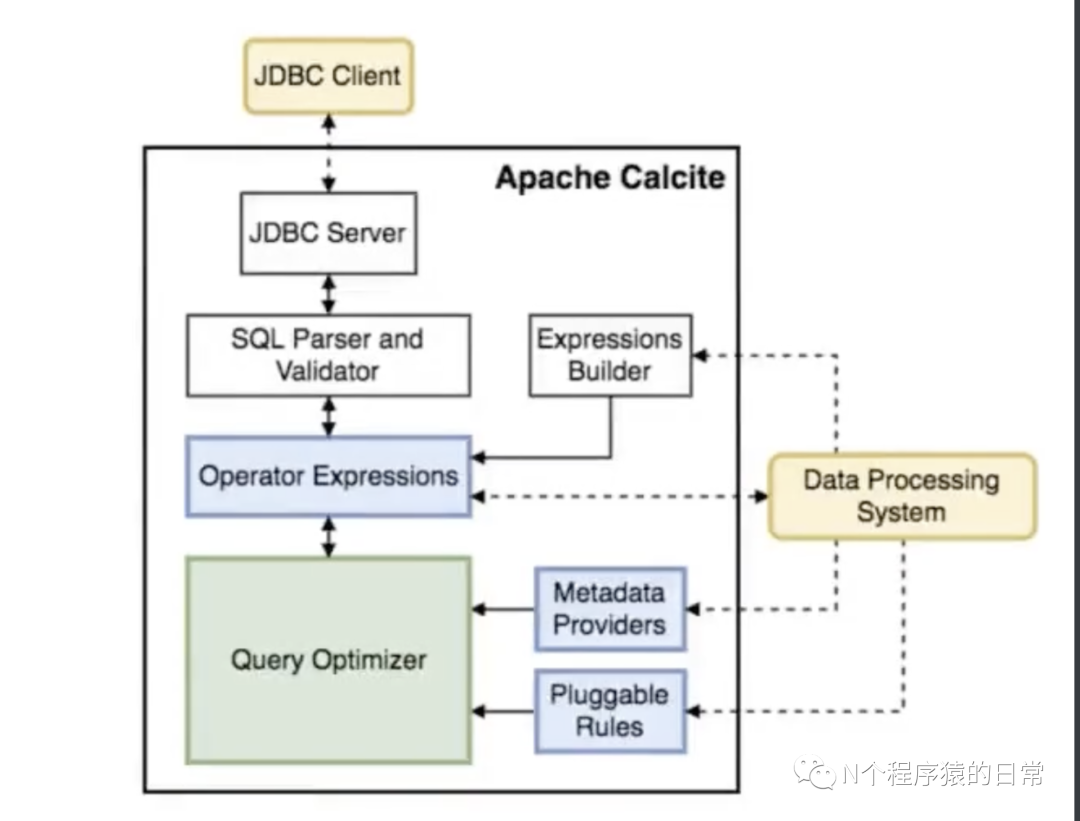 JDBC Client

Apache Calcite

JDBC Server

SQL Parser and Validator

Expressions Builder

Operator Expressions

Data Processing System

Query Optimizer

Metadata Providers

Pluggable Rules

N个程序猿的日常